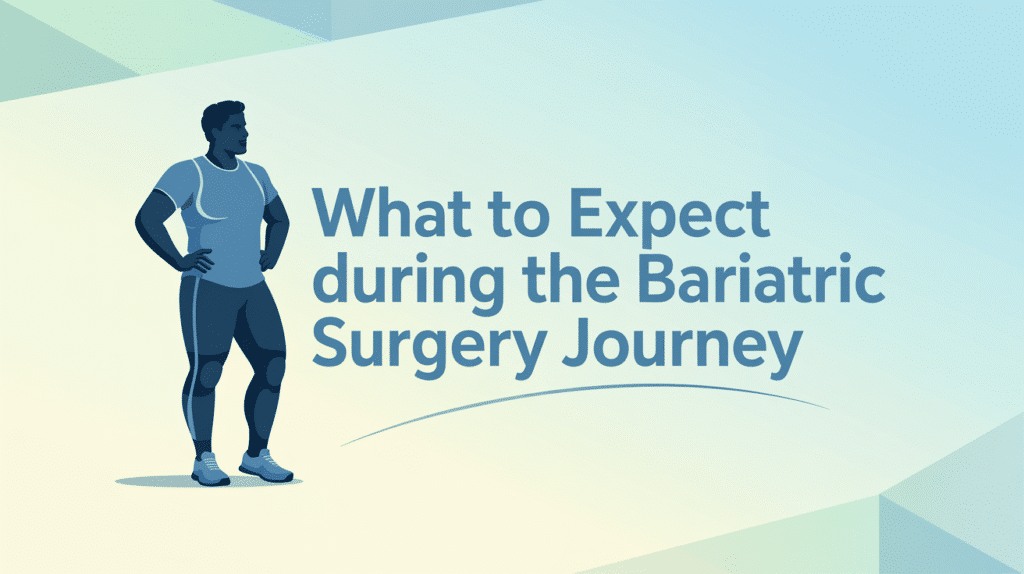 What to Expect during the Bariatric Surgery Journey